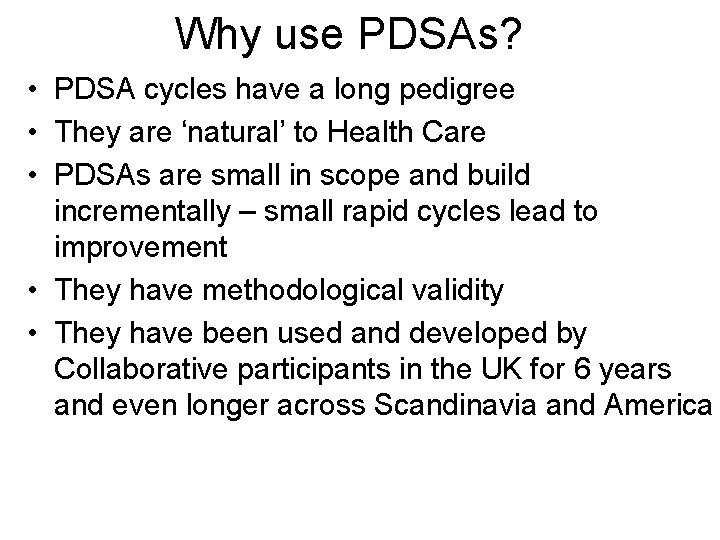 Why use PDSAs?

• PDSA cycles have a long pedigree
• They are ‘natural’ to Health Care
• PDSAs are small in scope and build incrementally – small rapid cycles lead to improvement
• They have methodological validity
• They have been used and developed by Collaborative participants in the UK for 6 years and even longer across Scandinavia and America